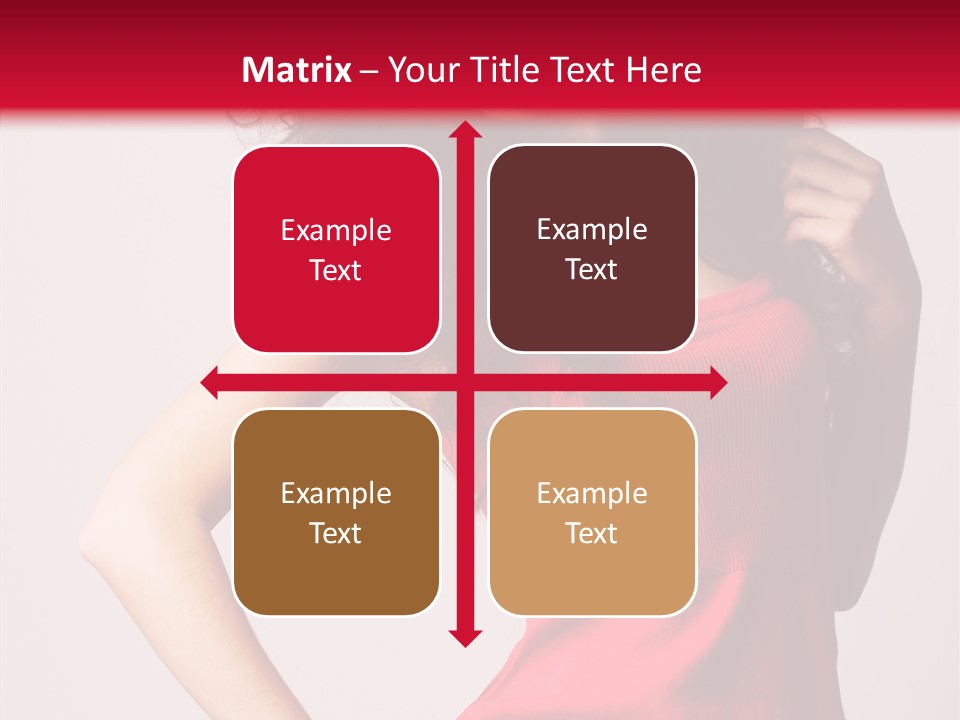 Matrix – Your Title Text Here

Example Text

Example Text

Example Text

Example Text